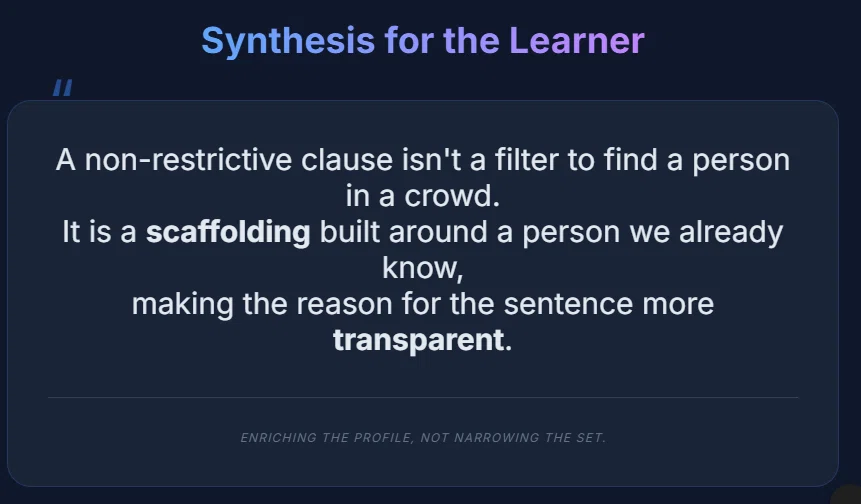 Synthesis for the Learner

"

A non-restrictive clause isn't a filter to find a person in a crowd.
It is a scaffolding built around a person we already know,
making the reason for the sentence more transparent.

ENRICHING THE PROFILE, NOT NARROWING THE SET.